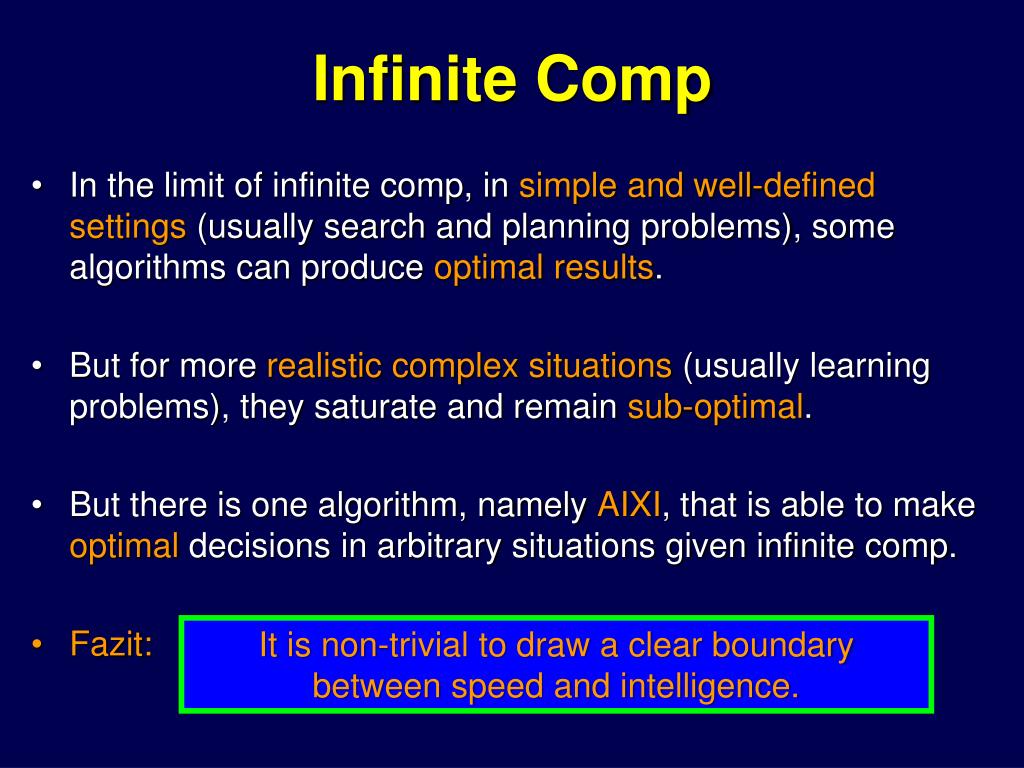 Infinite Comp

• In the limit of infinite comp, in simple and well-defined settings (usually search and planning problems), some algorithms can produce optimal results.

• But for more realistic complex situations (usually learning problems), they saturate and remain sub-optimal.

• But there is one algorithm, namely AIXI, that is able to make optimal decisions in arbitrary situations given infinite comp.

• Fazit:

It is non-trivial to draw a clear boundary between speed and intelligence.